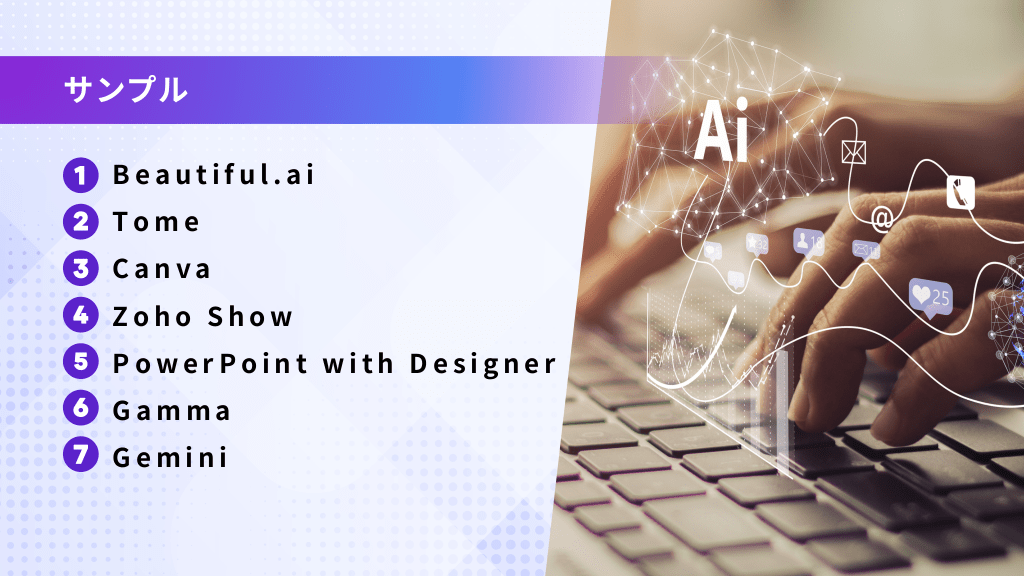 サンプル

1 Beautiful.ai
2 Tome
3 Canva
4 Zoho Show
5 PowerPoint with Designer
6 Gamma
7 Gemini

Ai
@
25